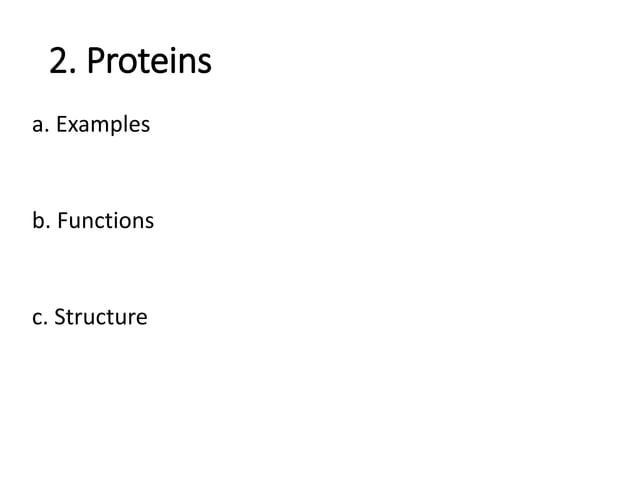 2. Proteins

a. Examples

b. Functions

c. Structure